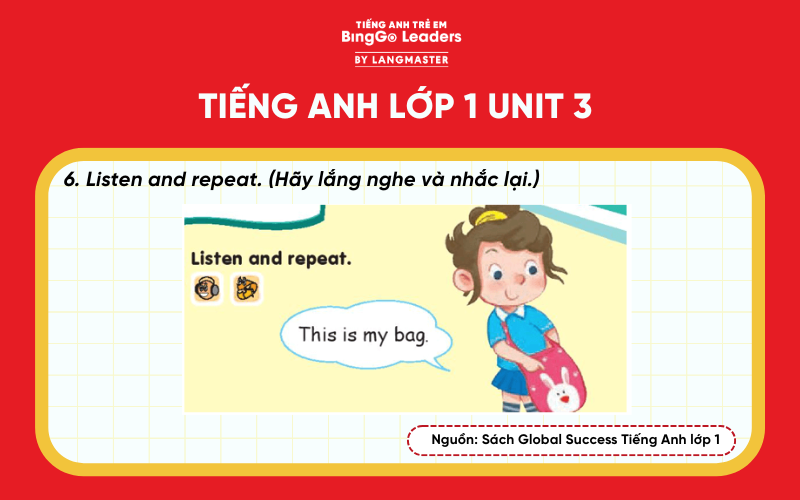 TIẾNG ANH TRẺ EM
BingGo Leaders
BY LANGMASTER

TIẾNG ANH LỚP 1 UNIT 3

6. Listen and repeat. (Hãy lắng nghe và nhắc lại.)

Listen and repeat.

This is my bag.

Nguồn: Sách Global Success Tiếng Anh lớp 1